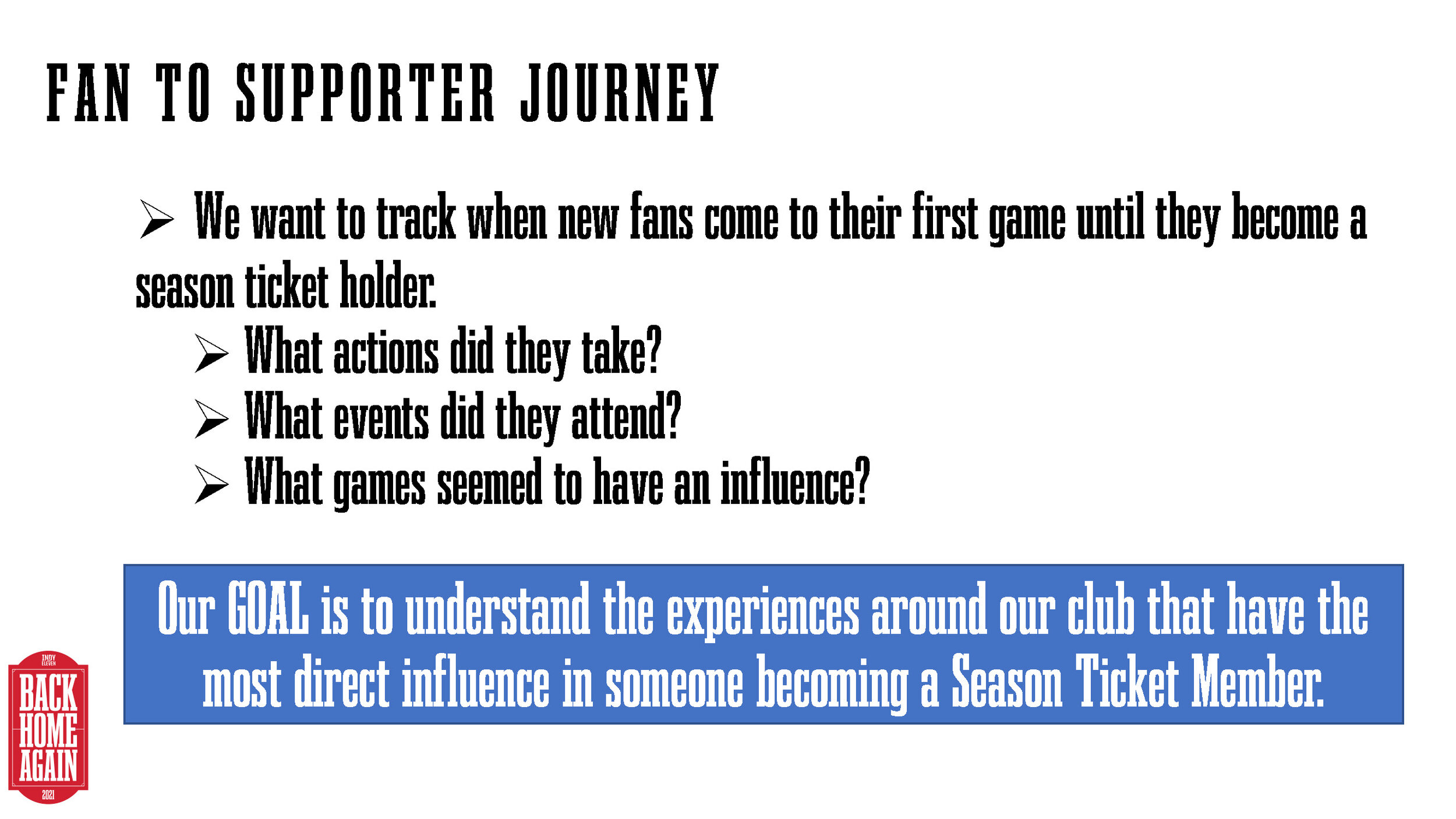 FAN TO SUPPORTER JOURNEY

➢ We want to track when new fans come to their first game until they become a season ticket holder.

➢ What actions did they take?
➢ What events did they attend?
➢ What games seemed to have an influence?

Our GOAL is to understand the experiences around our club that have the most direct influence in someone becoming a Season Ticket Member.

INDY ELEVEN
BACK HOME AGAIN
2021